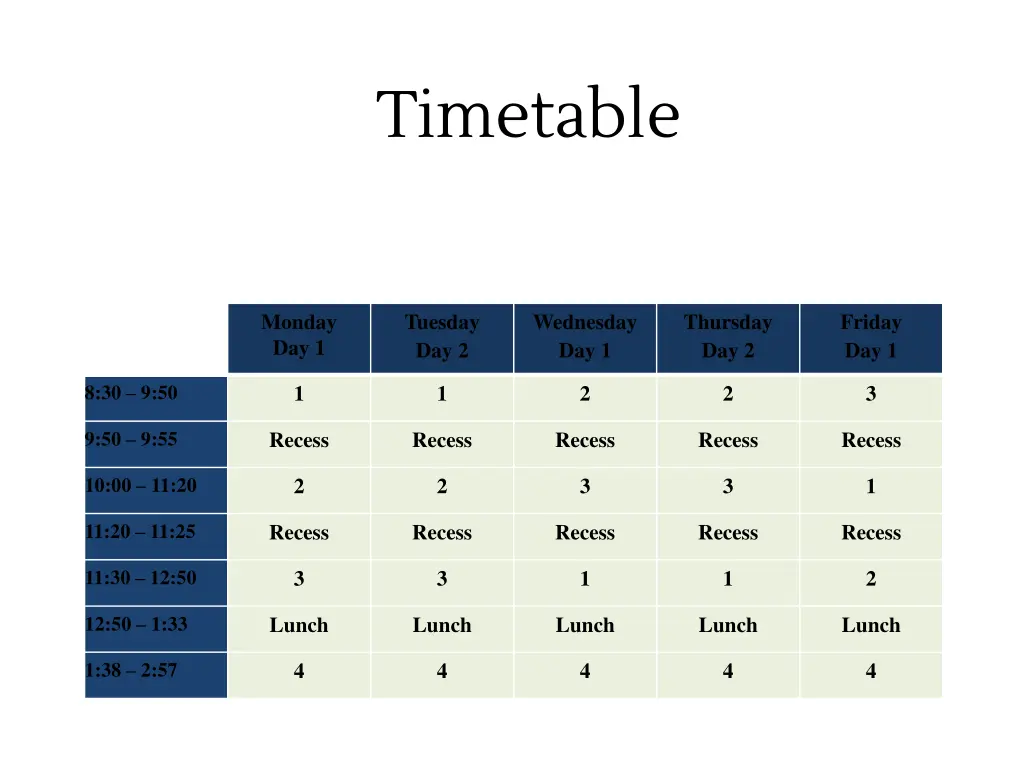 Timetable

| | Monday Day 1 | Tuesday Day 2 | Wednesday Day 1 | Thursday Day 2 | Friday Day 1 |
|---|---|---|---|---|---|
| 8:30 – 9:50 | 1 | 1 | 2 | 2 | 3 |
| 9:50 – 9:55 | Recess | Recess | Recess | Recess | Recess |
| 10:00 – 11:20 | 2 | 2 | 3 | 3 | 1 |
| 11:20 – 11:25 | Recess | Recess | Recess | Recess | Recess |
| 11:30 – 12:50 | 3 | 3 | 1 | 1 | 2 |
| 12:50 – 1:33 | Lunch | Lunch | Lunch | Lunch | Lunch |
| 1:38 – 2:57 | 4 | 4 | 4 | 4 | 4 |